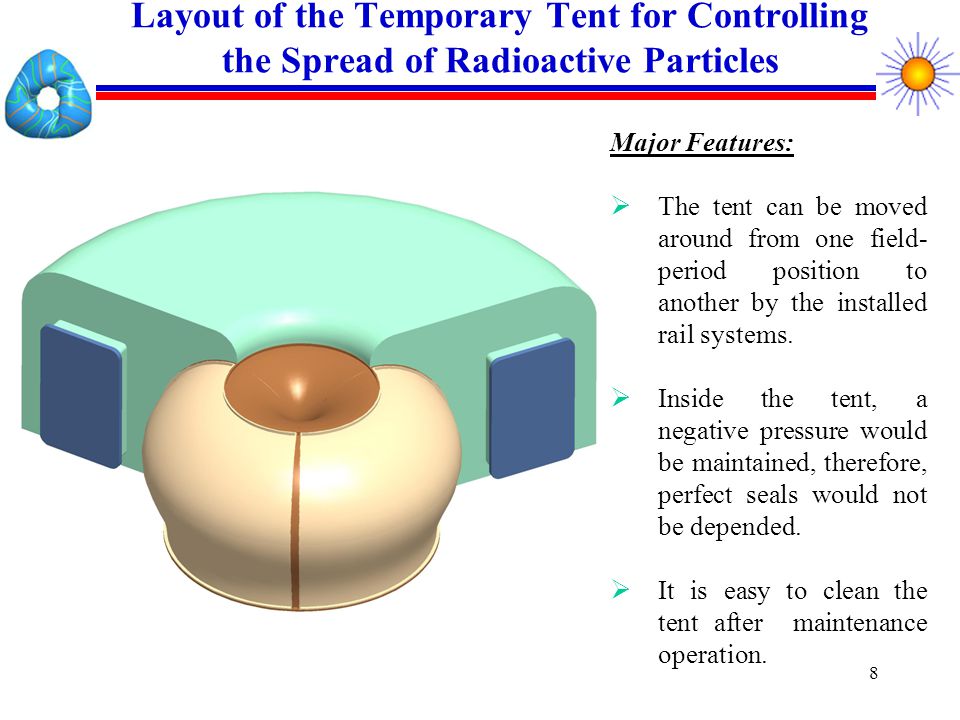 Layout of the Temporary Tent for Controlling the Spread of Radioactive Particles

Major Features:

➢ The tent can be moved around from one field-period position to another by the installed rail systems.

➢ Inside the tent, a negative pressure would be maintained, therefore, perfect seals would not be depended.

➢ It is easy to clean the tent after maintenance operation.

8